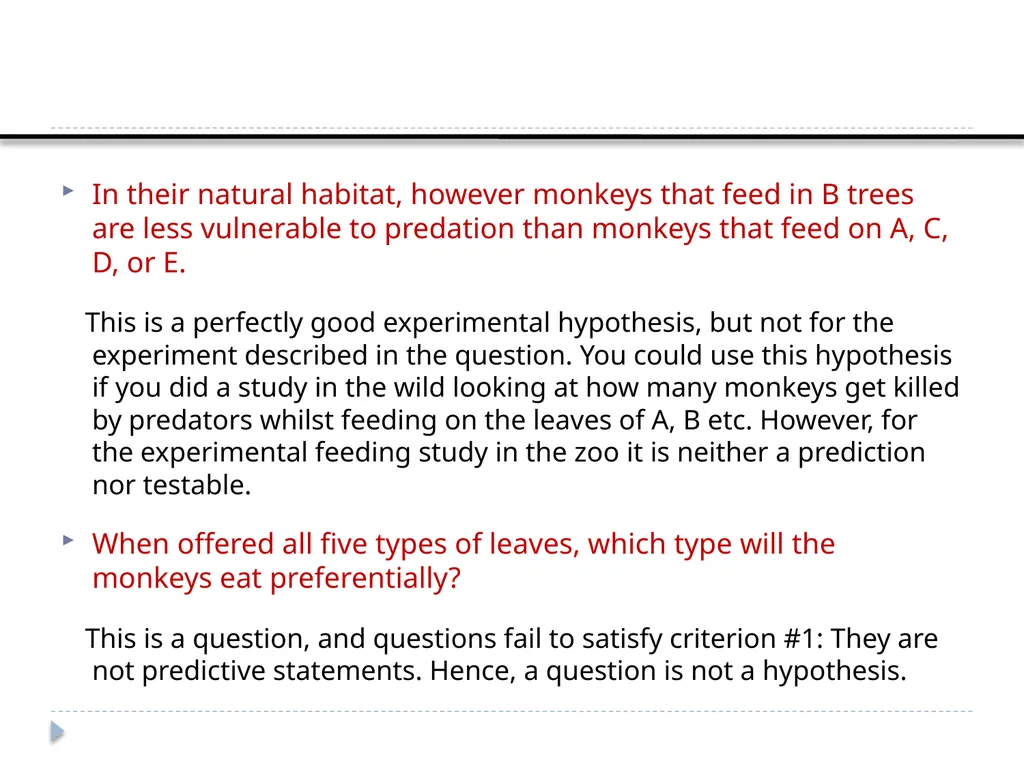 In their natural habitat, however monkeys that feed in B trees are less vulnerable to predation than monkeys that feed on A, C, D, or E.

This is a perfectly good experimental hypothesis, but not for the experiment described in the question. You could use this hypothesis if you did a study in the wild looking at how many monkeys get killed by predators whilst feeding on the leaves of A, B etc. However, for the experimental feeding study in the zoo it is neither a prediction nor testable.

When offered all five types of leaves, which type will the monkeys eat preferentially?

This is a question, and questions fail to satisfy criterion #1: They are not predictive statements. Hence, a question is not a hypothesis.